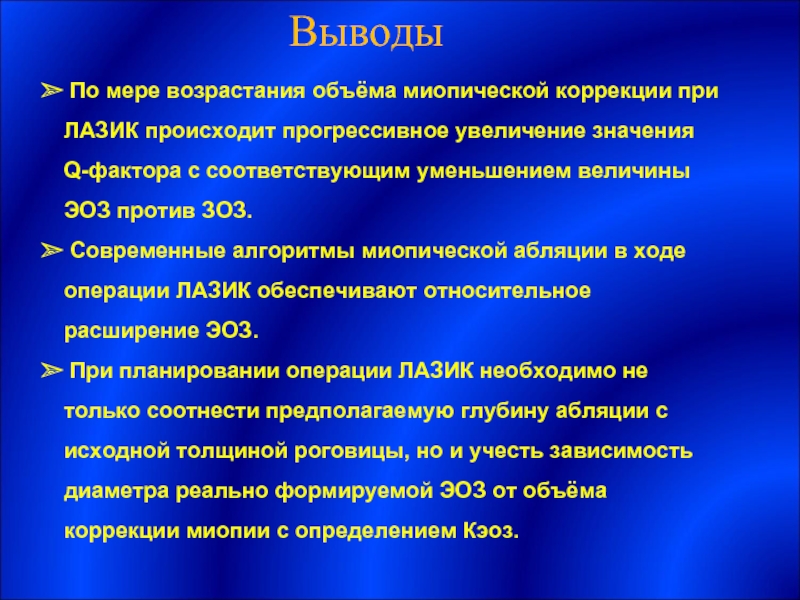 Выводы

➢ По мере возрастания объёма миопической коррекции при ЛАЗИК происходит прогрессивное увеличение значения Q-фактора с соответствующим уменьшением величины ЭОЗ против ЗОЗ.

➢ Современные алгоритмы миопической абляции в ходе операции ЛАЗИК обеспечивают относительное расширение ЭОЗ.

➢ При планировании операции ЛАЗИК необходимо не только соотнести предполагаемую глубину абляции с исходной толщиной роговицы, но и учесть зависимость диаметра реально формируемой ЭОЗ от объёма коррекции миопии с определением Кэоз.